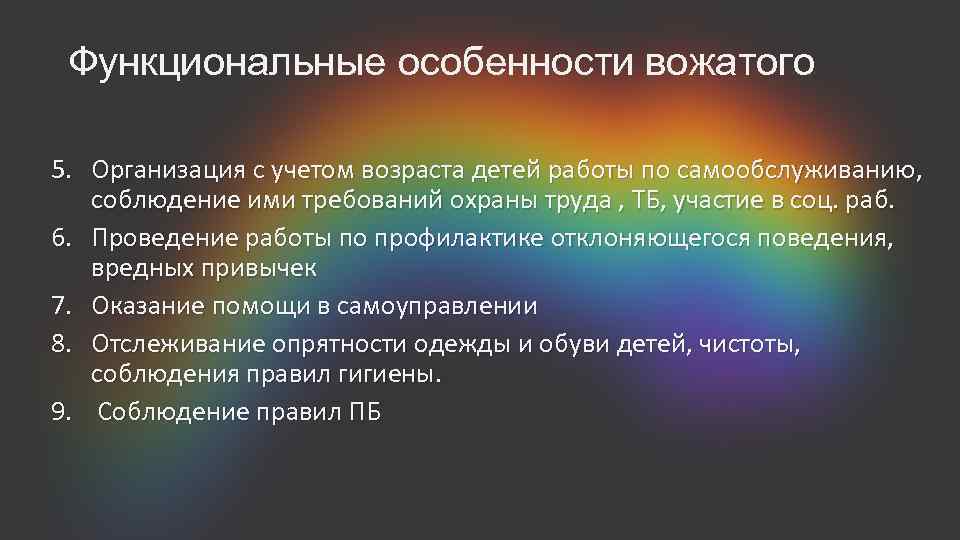 Функциональные особенности вожатого

5. Организация с учетом возраста детей работы по самообслуживанию, соблюдение ими требований охраны труда , ТБ, участие в соц. раб.
6. Проведение работы по профилактике отклоняющегося поведения, вредных привычек
7. Оказание помощи в самоуправлении
8. Отслеживание опрятности одежды и обуви детей, чистоты, соблюдения правил гигиены.
9. Соблюдение правил ПБ